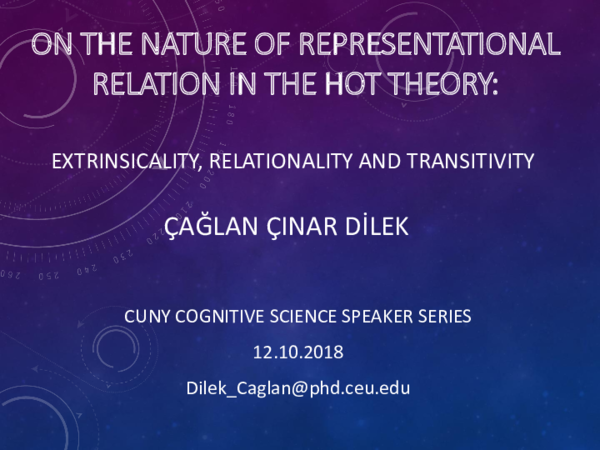 ON THE NATURE OF REPRESENTATIONAL RELATION IN THE HOT THEORY:

EXTRINSICALITY, RELATIONALITY AND TRANSITIVITY

ÇAĞLAN ÇINAR DİLEK

CUNY COGNITIVE SCIENCE SPEAKER SERIES

12.10.2018

Dilek_Caglan@phd.ceu.edu